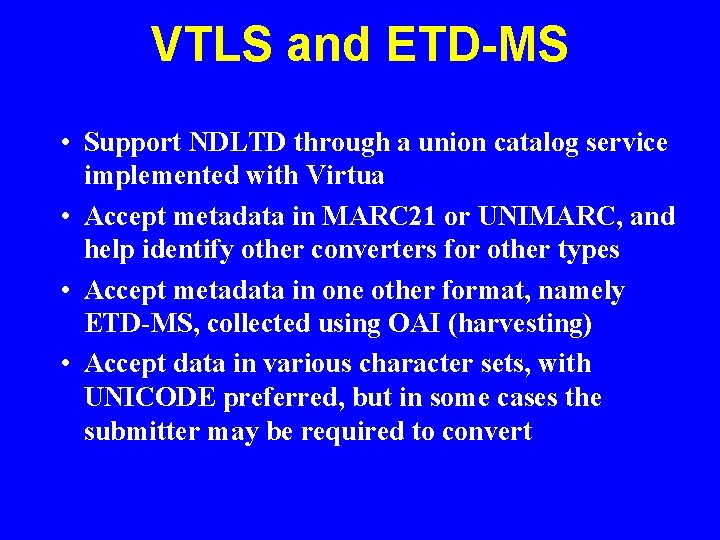 VTLS and ETD-MS

• Support NDLTD through a union catalog service implemented with Virtua

• Accept metadata in MARC21 or UNIMARC, and help identify other converters for other types

• Accept metadata in one other format, namely ETD-MS, collected using OAI (harvesting)

• Accept data in various character sets, with UNICODE preferred, but in some cases the submitter may be required to convert